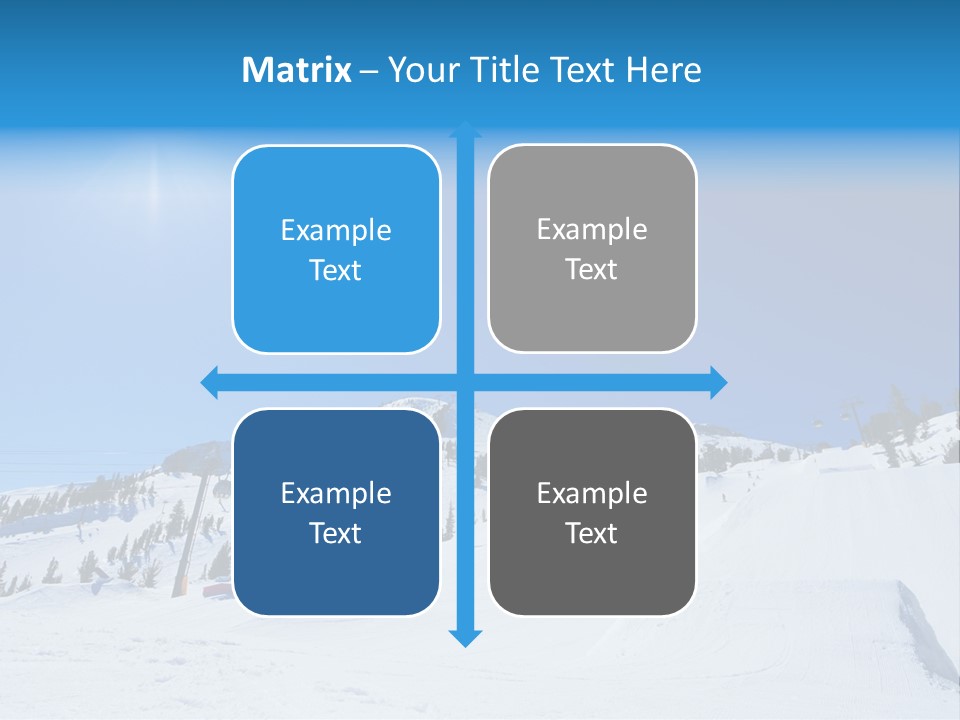 Matrix – Your Title Text Here

Example Text

Example Text

Example Text

Example Text